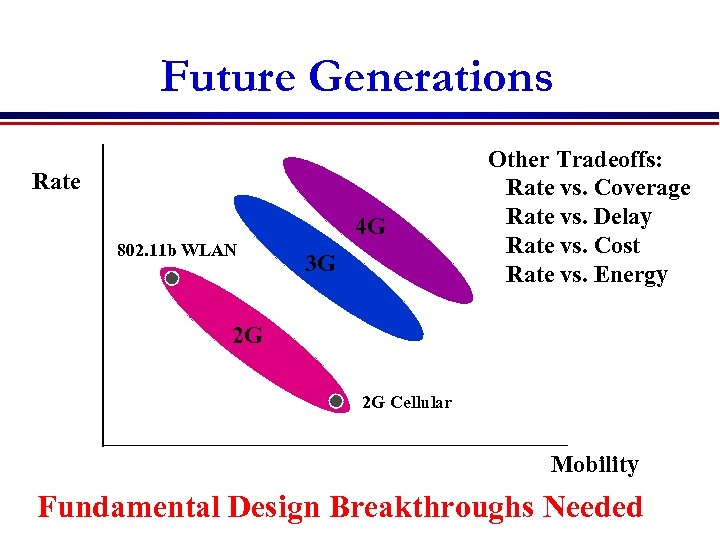 Future Generations

Rate

802.11b WLAN

4G

3G

2G

2G Cellular

Mobility

Other Tradeoffs:
Rate vs. Coverage
Rate vs. Delay
Rate vs. Cost
Rate vs. Energy

Fundamental Design Breakthroughs Needed